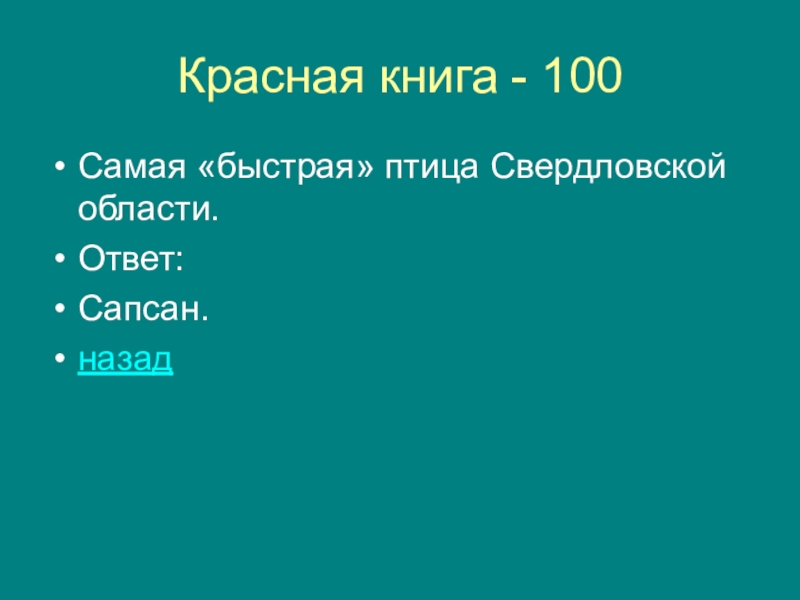 Красная книга - 100

• Самая «быстрая» птица Свердловской области.
• Ответ:
• Сапсан.
• назад